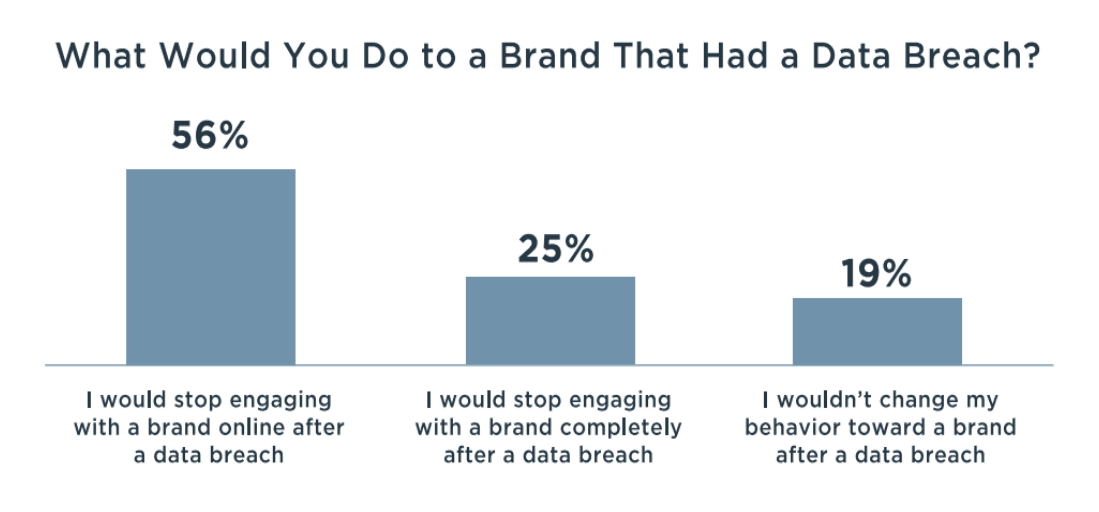 What Would You Do to a Brand That Had a Data Breach?

56%

25%

19%

I would stop engaging with a brand online after a data breach

I would stop engaging with a brand completely after a data breach

I wouldn't change my behavior toward a brand after a data breach